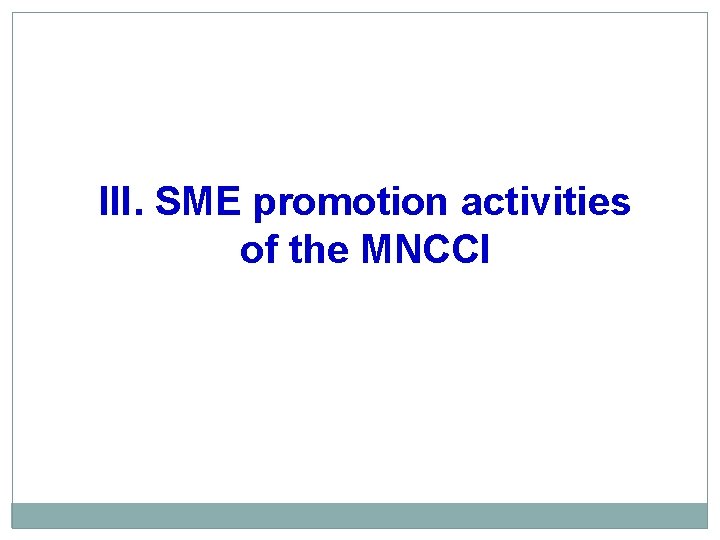 III. SME promotion activities of the MNCCI